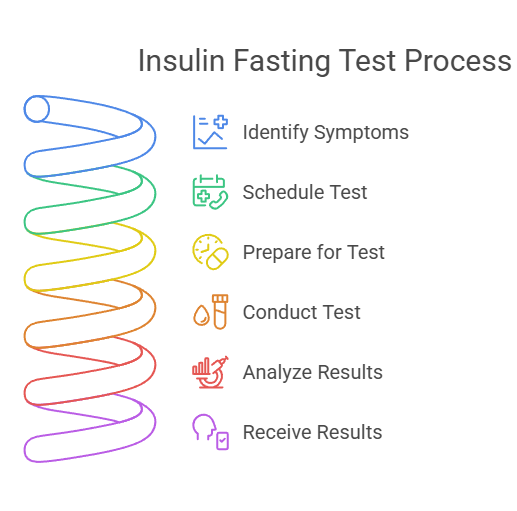 Insulin Fasting Test Process

Identify Symptoms

Schedule Test

Prepare for Test

Conduct Test

Analyze Results

Receive Results